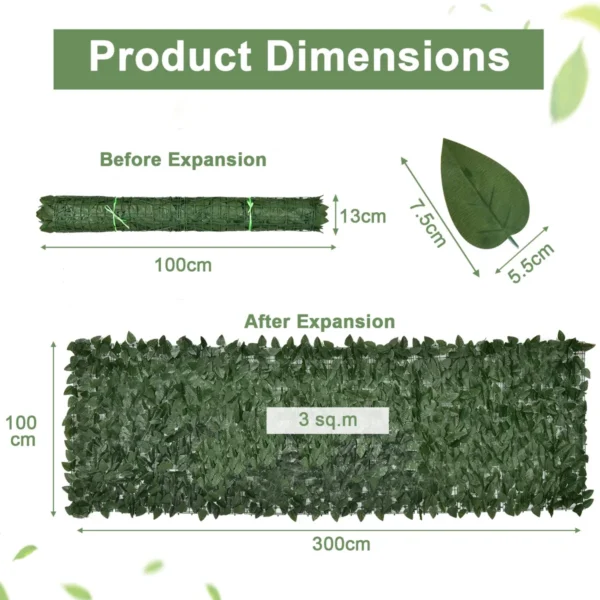 Product Dimensions

Before Expansion

13cm

100cm

7.5cm

5.5cm

After Expansion

100 cm

3 sq.m

300cm